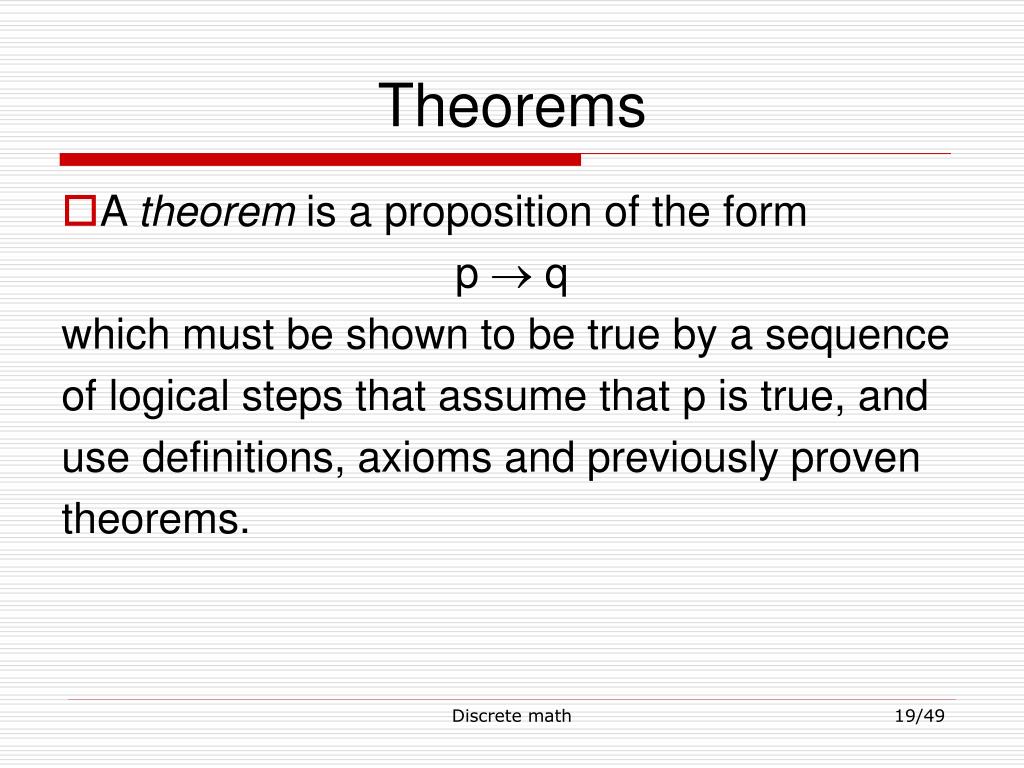 Theorems

A theorem is a proposition of the form

$p \rightarrow q$

which must be shown to be true by a sequence of logical steps that assume that p is true, and use definitions, axioms and previously proven theorems.

Discrete math

19/49